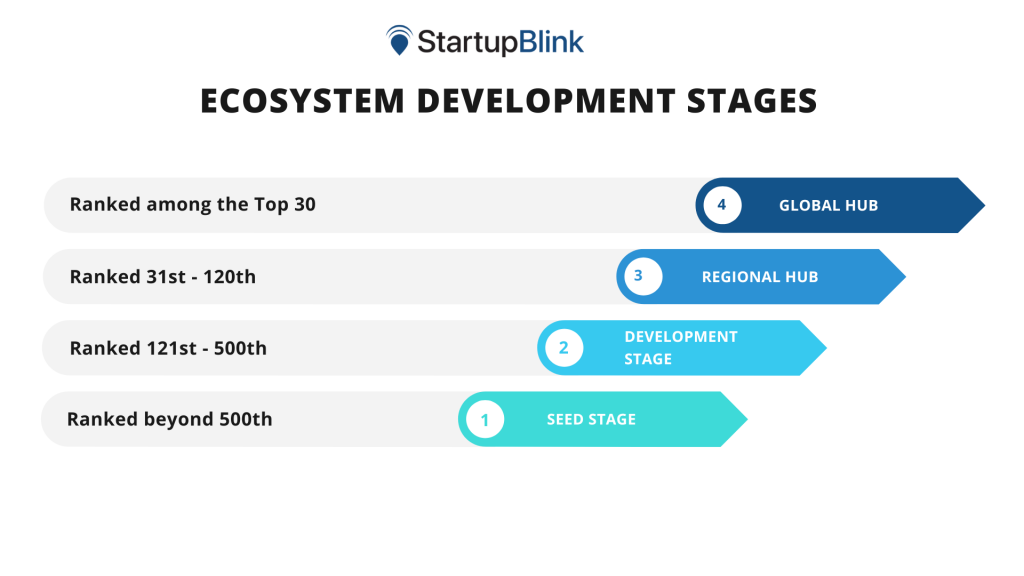 StartupBlink

ECOSYSTEM DEVELOPMENT STAGES

Ranked among the Top 30
4 GLOBAL HUB

Ranked 31st - 120th
3 REGIONAL HUB

Ranked 121st - 500th
2 DEVELOPMENT STAGE

Ranked beyond 500th
1 SEED STAGE